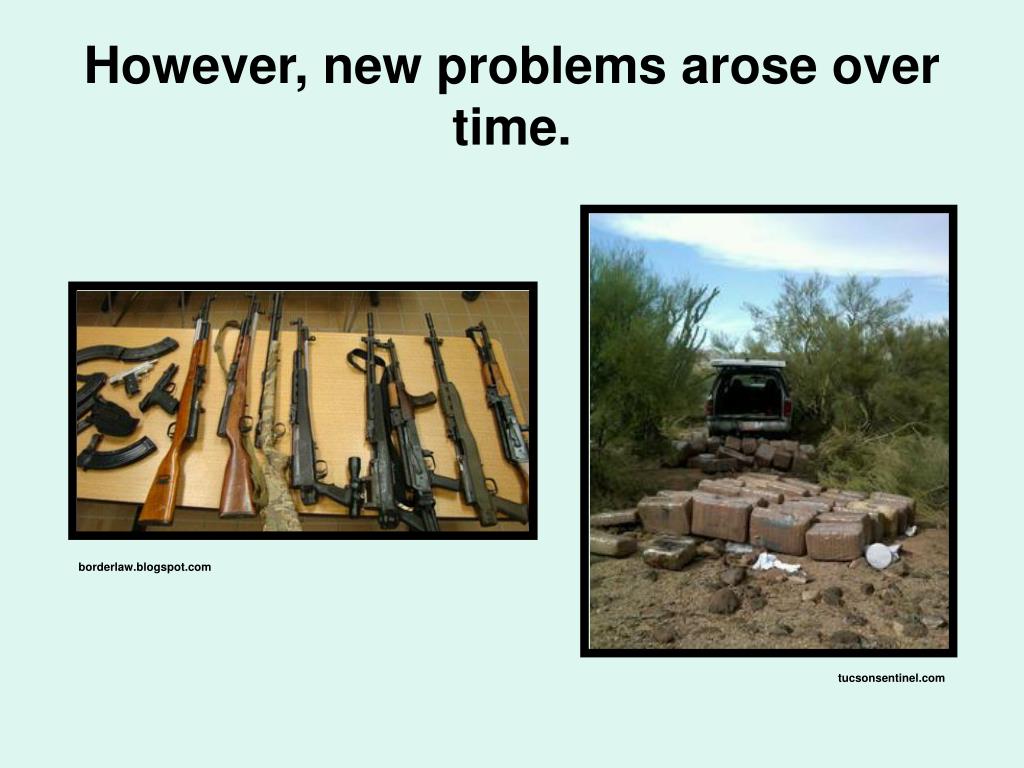 However, new problems arose over time.

borderlaw.blogspot.com

tucsonsentinel.com